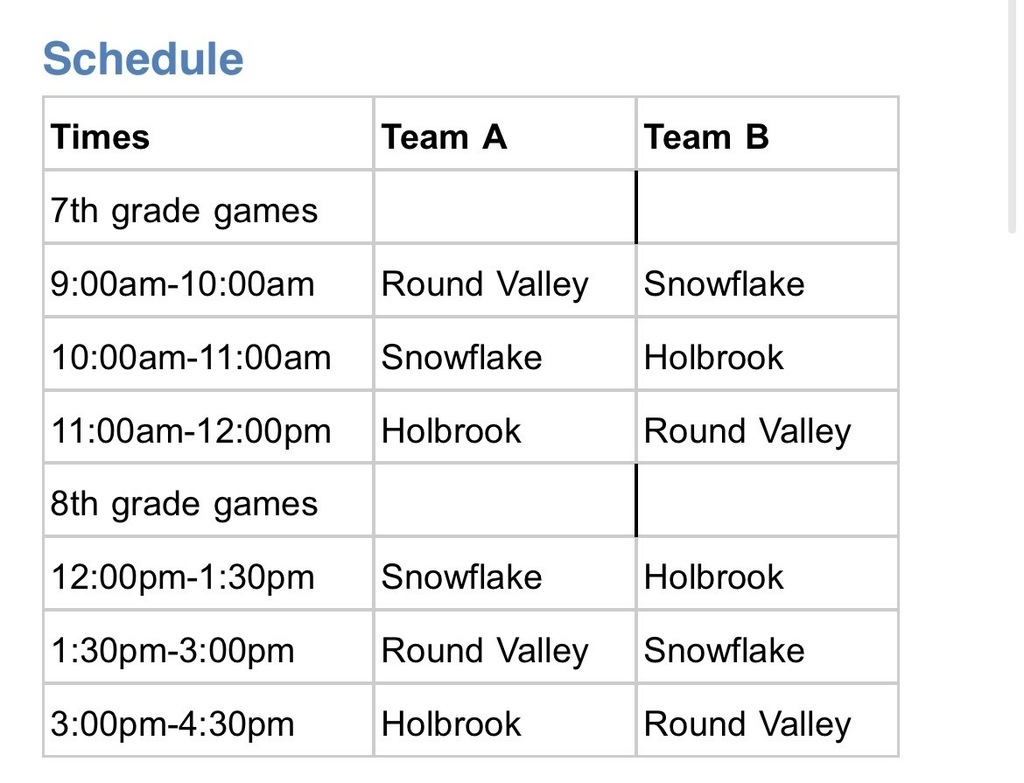 Schedule

| Times | Team A | Team B |
|---|---|---|
| 7th grade games | | |
| 9:00am-10:00am | Round Valley | Snowflake |
| 10:00am-11:00am | Snowflake | Holbrook |
| 11:00am-12:00pm | Holbrook | Round Valley |
| 8th grade games | | |
| 12:00pm-1:30pm | Snowflake | Holbrook |
| 1:30pm-3:00pm | Round Valley | Snowflake |
| 3:00pm-4:30pm | Holbrook | Round Valley |